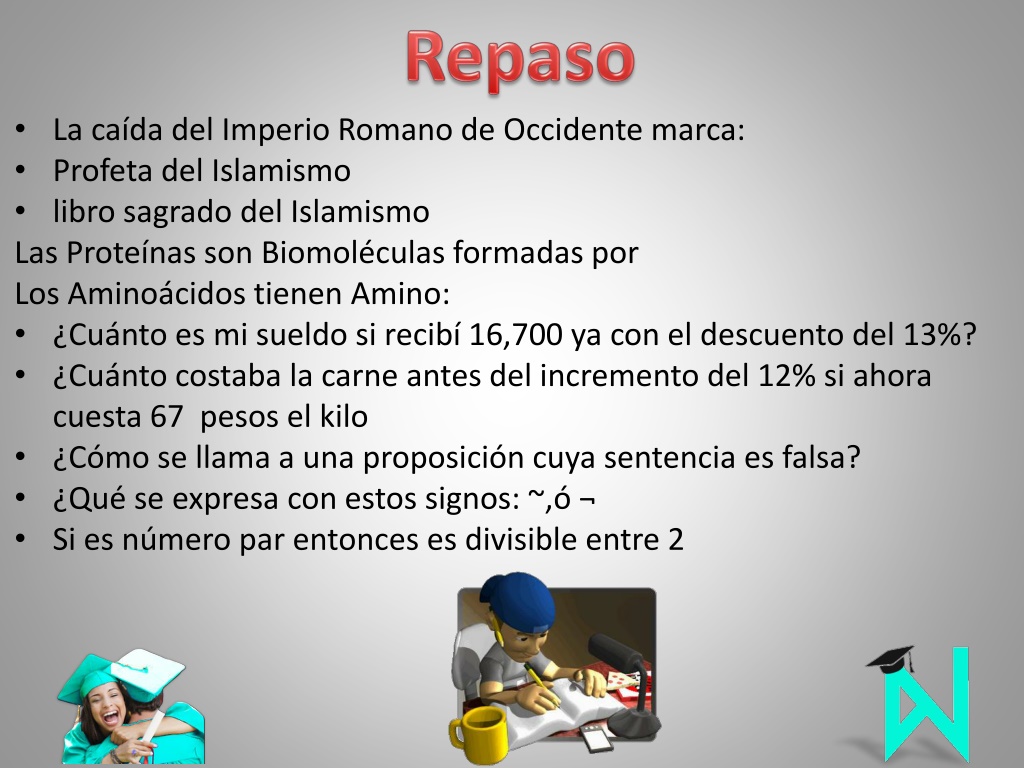 Repaso

• La caída del Imperio Romano de Occidente marca:
• Profeta del Islamismo
• libro sagrado del Islamismo
Las Proteínas son Biomoléculas formadas por
Los Aminoácidos tienen Amino:
• ¿Cuánto es mi sueldo si recibí 16,700 ya con el descuento del 13%?
• ¿Cuánto costaba la carne antes del incremento del 12% si ahora cuesta 67 pesos el kilo
• ¿Cómo se llama a una proposición cuya sentencia es falsa?
• ¿Qué se expresa con estos signos: ~,ó ¬
• Si es número par entonces es divisible entre 2